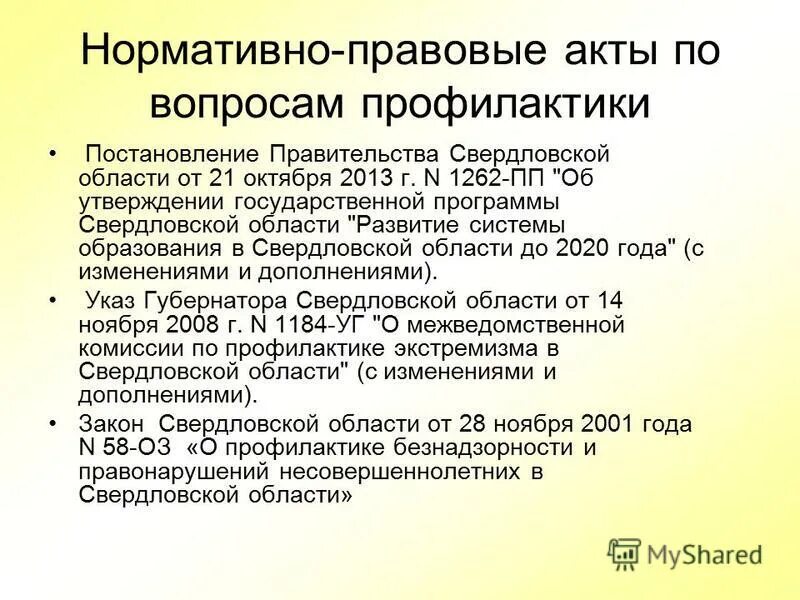 Нормативно-правовые акты по вопросам профилактики

• Постановление Правительства Свердловской области от 21 октября 2013 г. N 1262-ПП "Об утверждении государственной программы Свердловской области "Развитие системы образования в Свердловской области до 2020 года" (с изменениями и дополнениями).

• Указ Губернатора Свердловской области от 14 ноября 2008 г. N 1184-УГ "О межведомственной комиссии по профилактике экстремизма в Свердловской области" (с изменениями и дополнениями).

• Закон Свердловской области от 28 ноября 2001 года N 58-ОЗ «О профилактике безнадзорности и правонарушений несовершеннолетних в Свердловской области»

MyShared